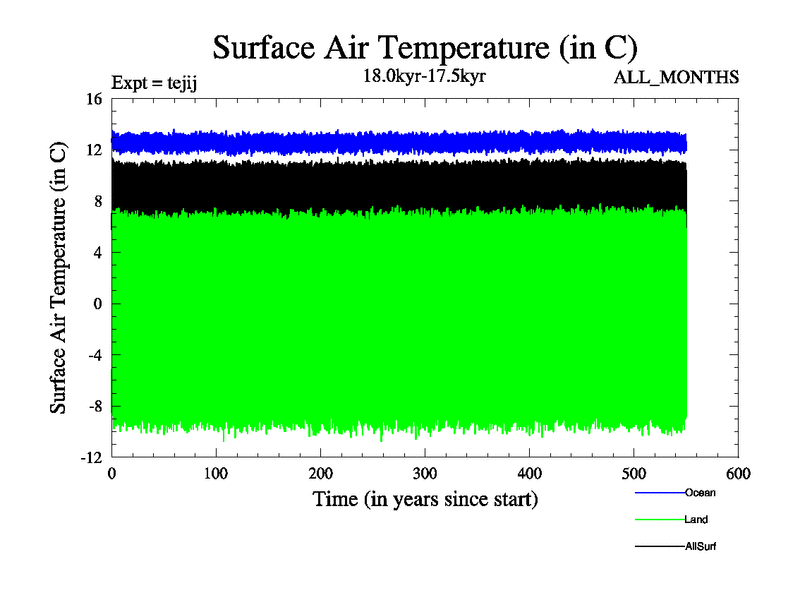 Surface Air Temperature (in C)

Expt = tejij

18.0kyr-17.5kyr

ALL_MONTHS

Surface Air Temperature (in C)

16
12
8
4
0
-4
-8
-12

0
100
200
300
400
500
600

Time (in years since start)

Ocean
Land
AllSurf